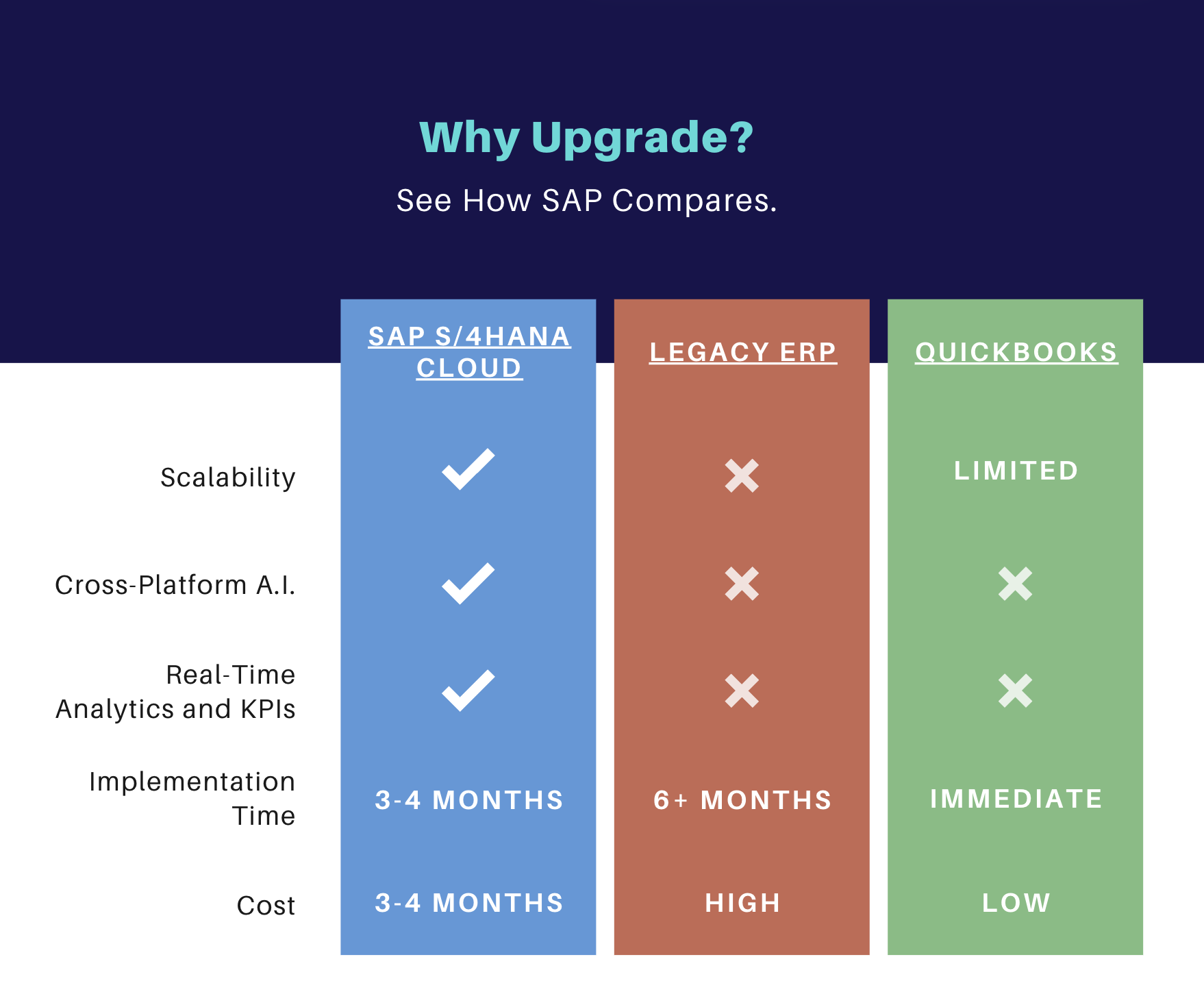 Why Upgrade?

See How SAP Compares.

| | SAP S/4HANA CLOUD | LEGACY ERP | QUICKBOOKS |
|---|---|---|---|
| Scalability | ✓ | ✗ | LIMITED |
| Cross-Platform A.I. | ✓ | ✗ | ✗ |
| Real-Time Analytics and KPIs | ✓ | ✗ | ✗ |
| Implementation Time | 3-4 MONTHS | 6+ MONTHS | IMMEDIATE |
| Cost | 3-4 MONTHS | HIGH | LOW |